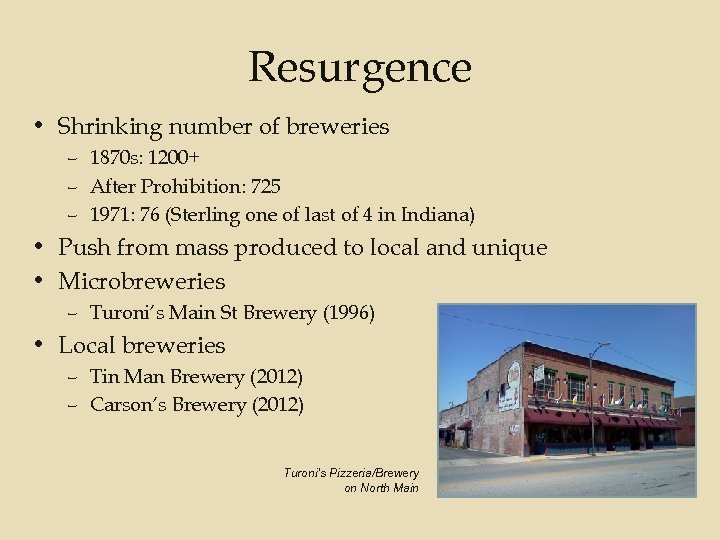 Resurgence

• Shrinking number of breweries
– 1870s: 1200+
– After Prohibition: 725
– 1971: 76 (Sterling one of last of 4 in Indiana)
• Push from mass produced to local and unique
• Microbreweries
– Turoni's Main St Brewery (1996)
• Local breweries
– Tin Man Brewery (2012)
– Carson's Brewery (2012)

Turoni's Pizzeria/Brewery on North Main